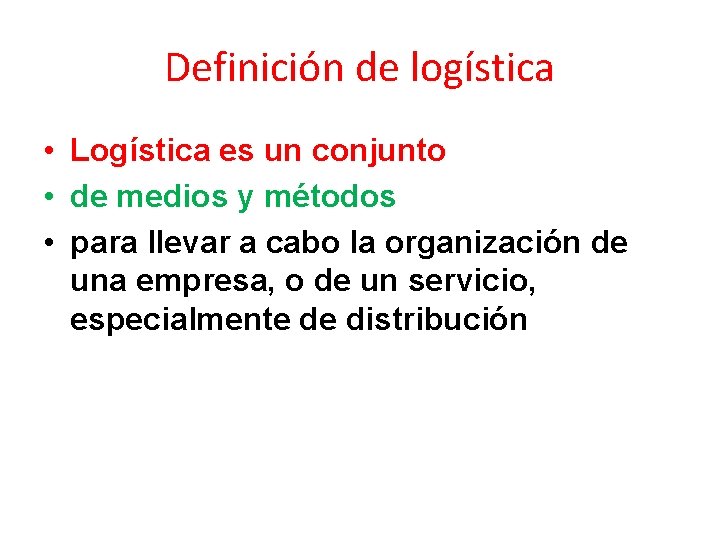 Definición de logística

• Logística es un conjunto
• de medios y métodos
• para llevar a cabo la organización de una empresa, o de un servicio, especialmente de distribución